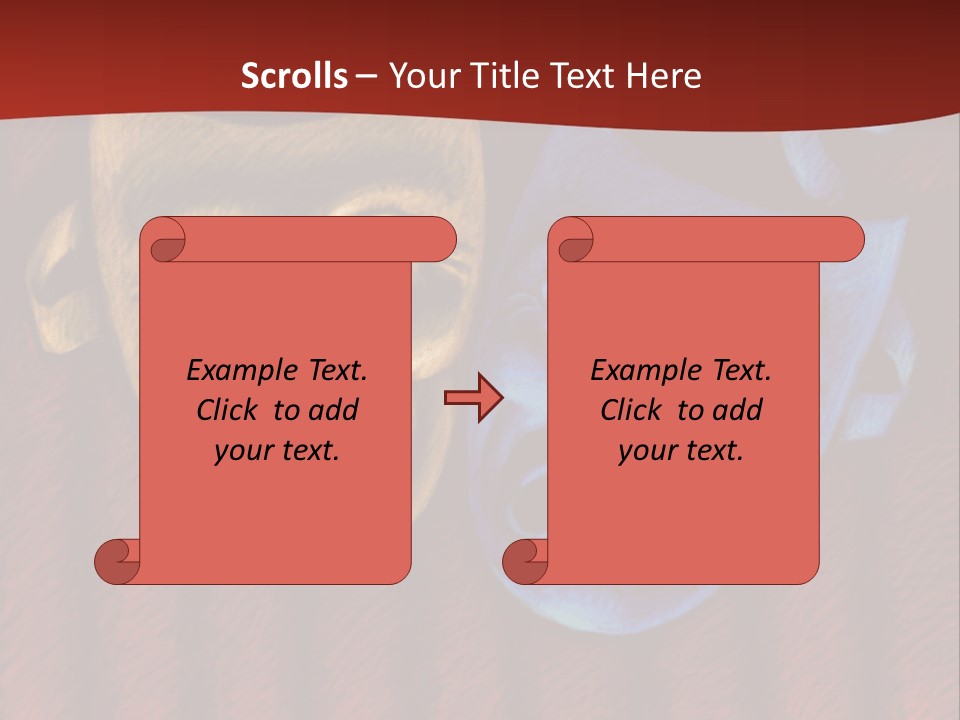 Scrolls – Your Title Text Here

Example Text. Click to add your text.

Example Text. Click to add your text.